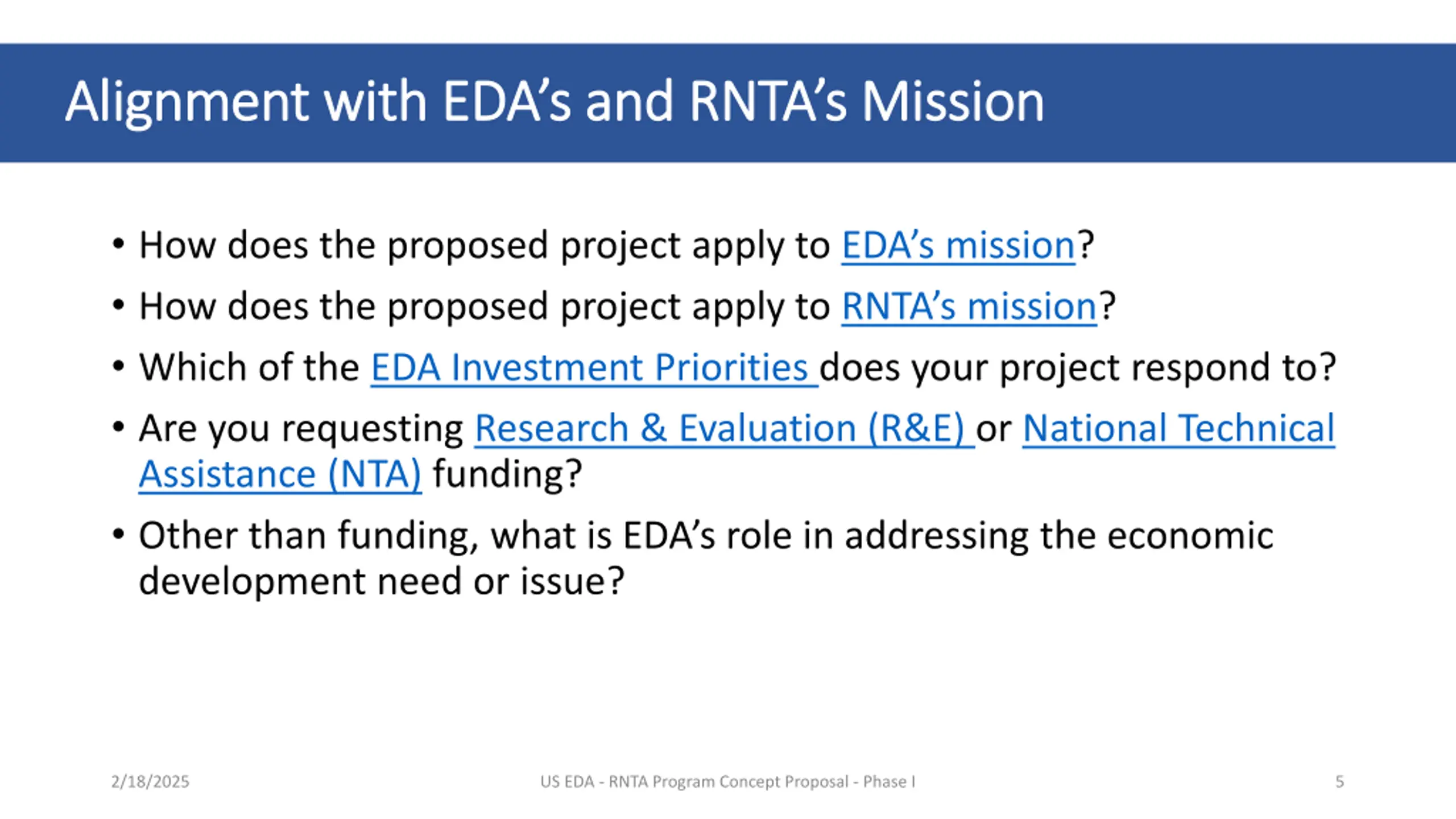 Alignment with EDA's and RNTA's Mission

• How does the proposed project apply to EDA's mission?
• How does the proposed project apply to RNTA's mission?
• Which of the EDA Investment Priorities does your project respond to?
• Are you requesting Research & Evaluation (R&E) or National Technical Assistance (NTA) funding?
• Other than funding, what is EDA's role in addressing the economic development need or issue?

2/18/2025

US EDA - RNTA Program Concept Proposal - Phase I

5